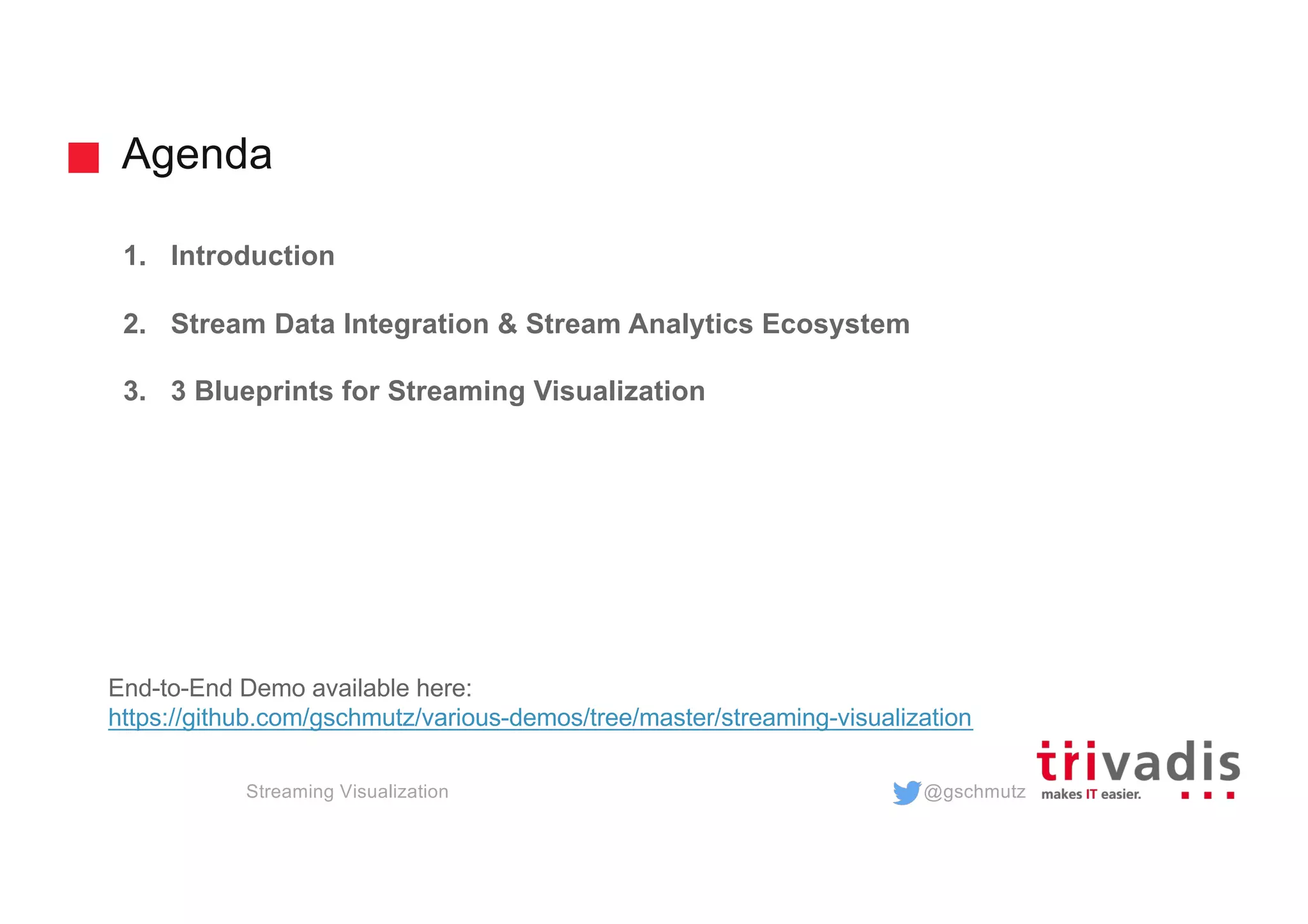 Agenda

1. Introduction

2. Stream Data Integration & Stream Analytics Ecosystem

3. 3 Blueprints for Streaming Visualization

End-to-End Demo available here:
https://github.com/gschmutz/various-demos/tree/master/streaming-visualization

Streaming Visualization

@gschmutz

trivadis
makes IT easier.